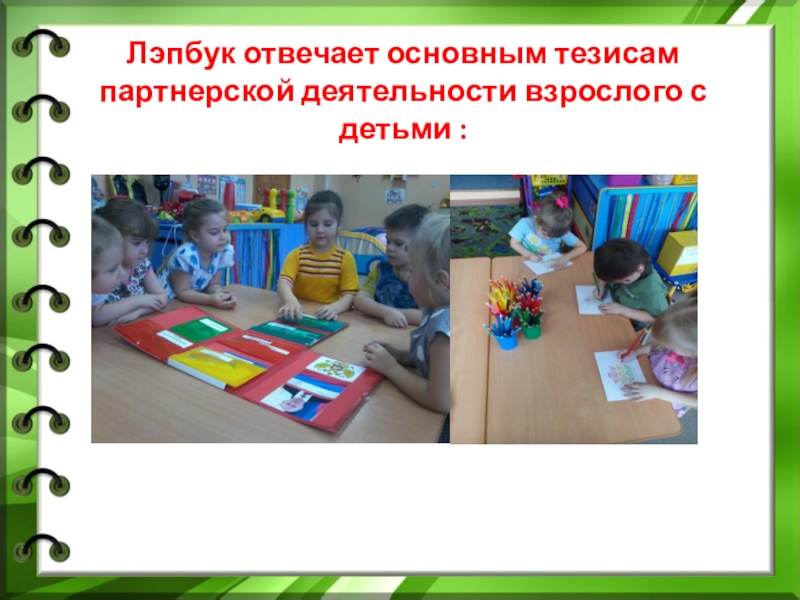 Лэпбук отвечает основным тезисам партнерской деятельности взрослого с детьми :